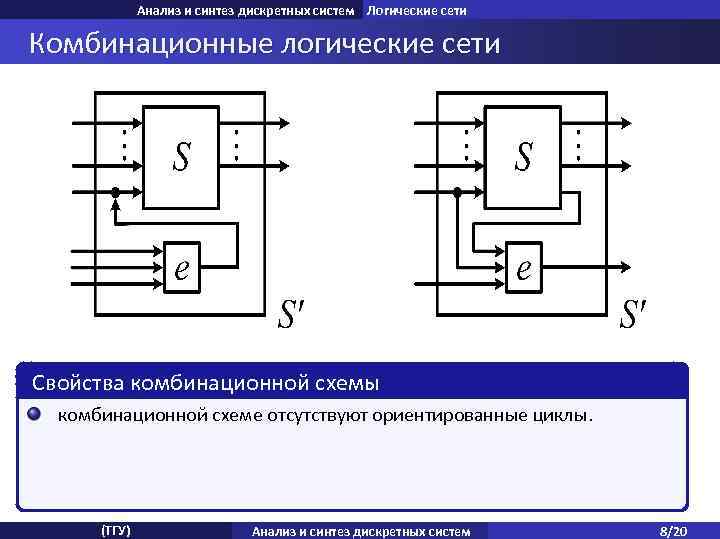 Анализ и синтез дискретных систем Логические сети

Комбинационные логические сети

$S$

$e$

$S'$

$S$

$e$

$S'$

Свойства комбинационной схемы

комбинационной схеме отсутствуют ориентированные циклы.

(ТГУ) Анализ и синтез дискретных систем 8/20